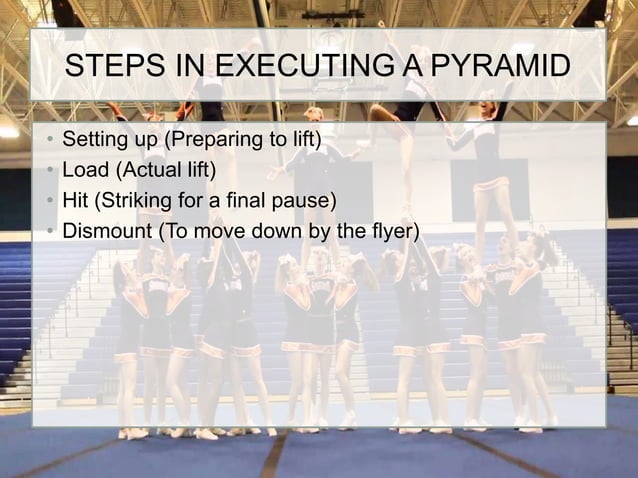 STEPS IN EXECUTING A PYRAMID

• Setting up (Preparing to lift)
• Load (Actual lift)
• Hit (Striking for a final pause)
• Dismount (To move down by the flyer)